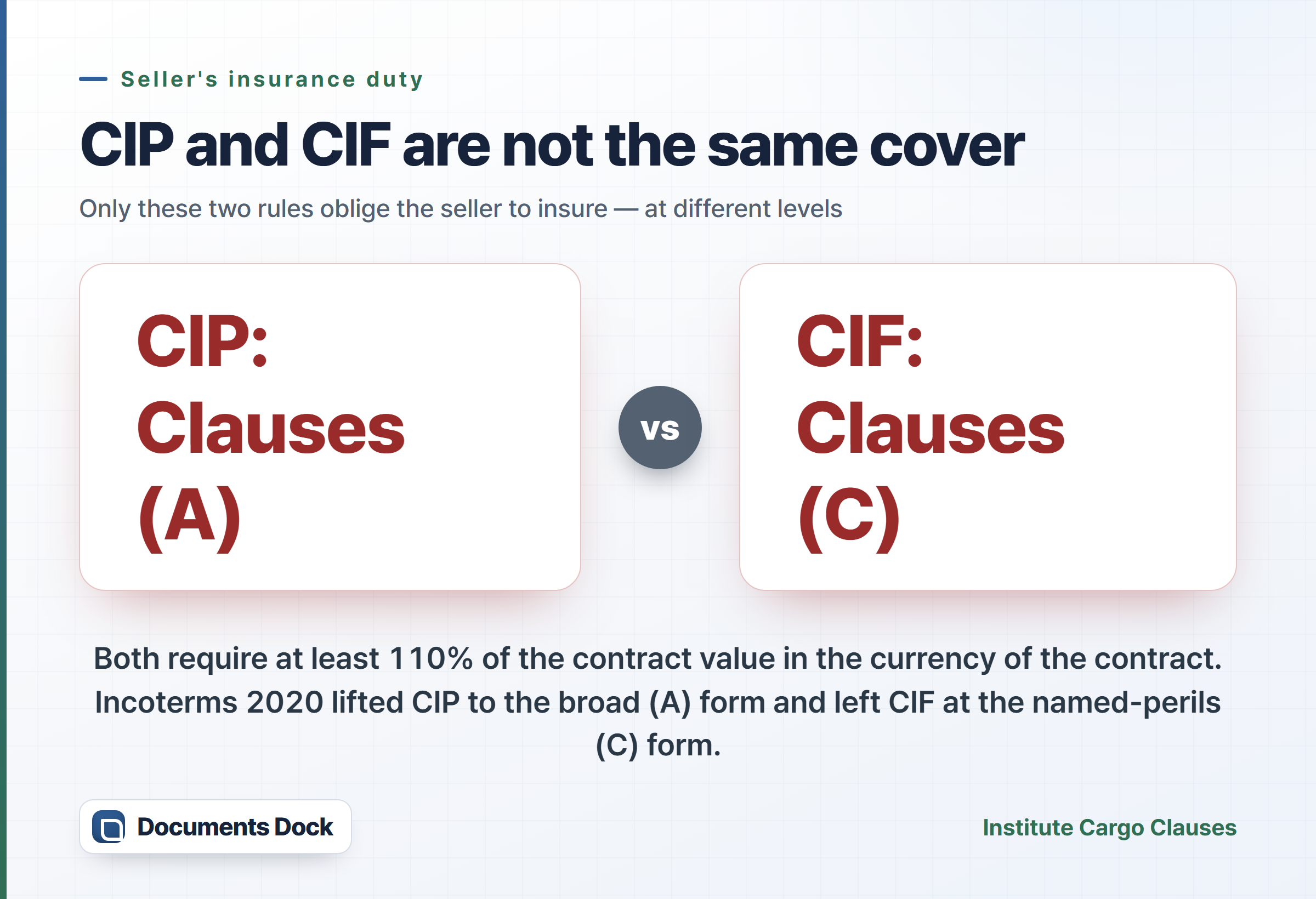 Seller's insurance duty

CIP and CIF are not the same cover

Only these two rules oblige the seller to insure — at different levels

CIP: Clauses (A)

vs

CIF: Clauses (C)

Both require at least 110% of the contract value in the currency of the contract. Incoterms 2020 lifted CIP to the broad (A) form and left CIF at the named-perils (C) form.

Documents Dock

Institute Cargo Clauses